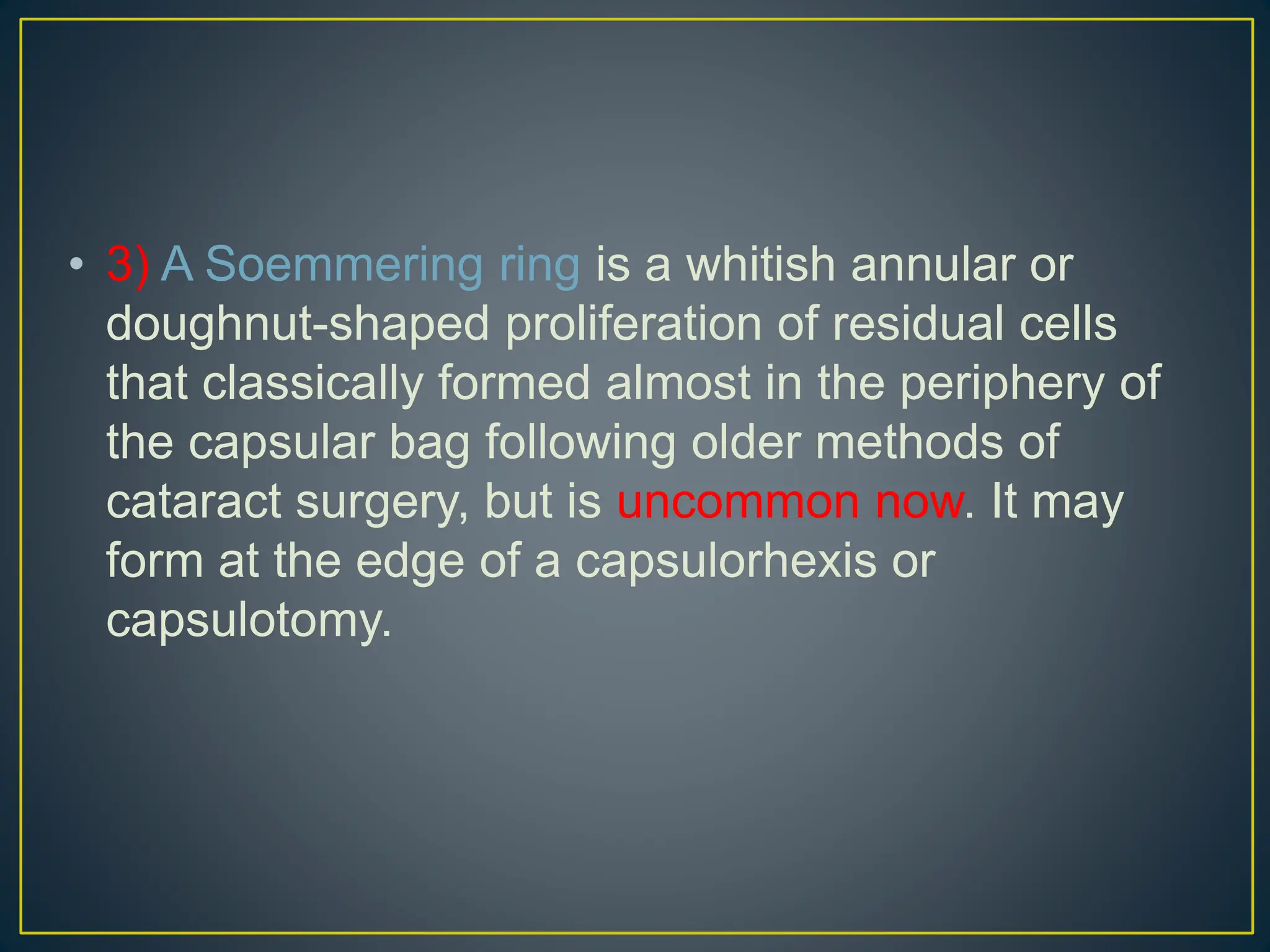 • 3) A Soemmering ring is a whitish annular or doughnut-shaped proliferation of residual cells that classically formed almost in the periphery of the capsular bag following older methods of cataract surgery, but is uncommon now. It may form at the edge of a capsulorhexis or capsulotomy.